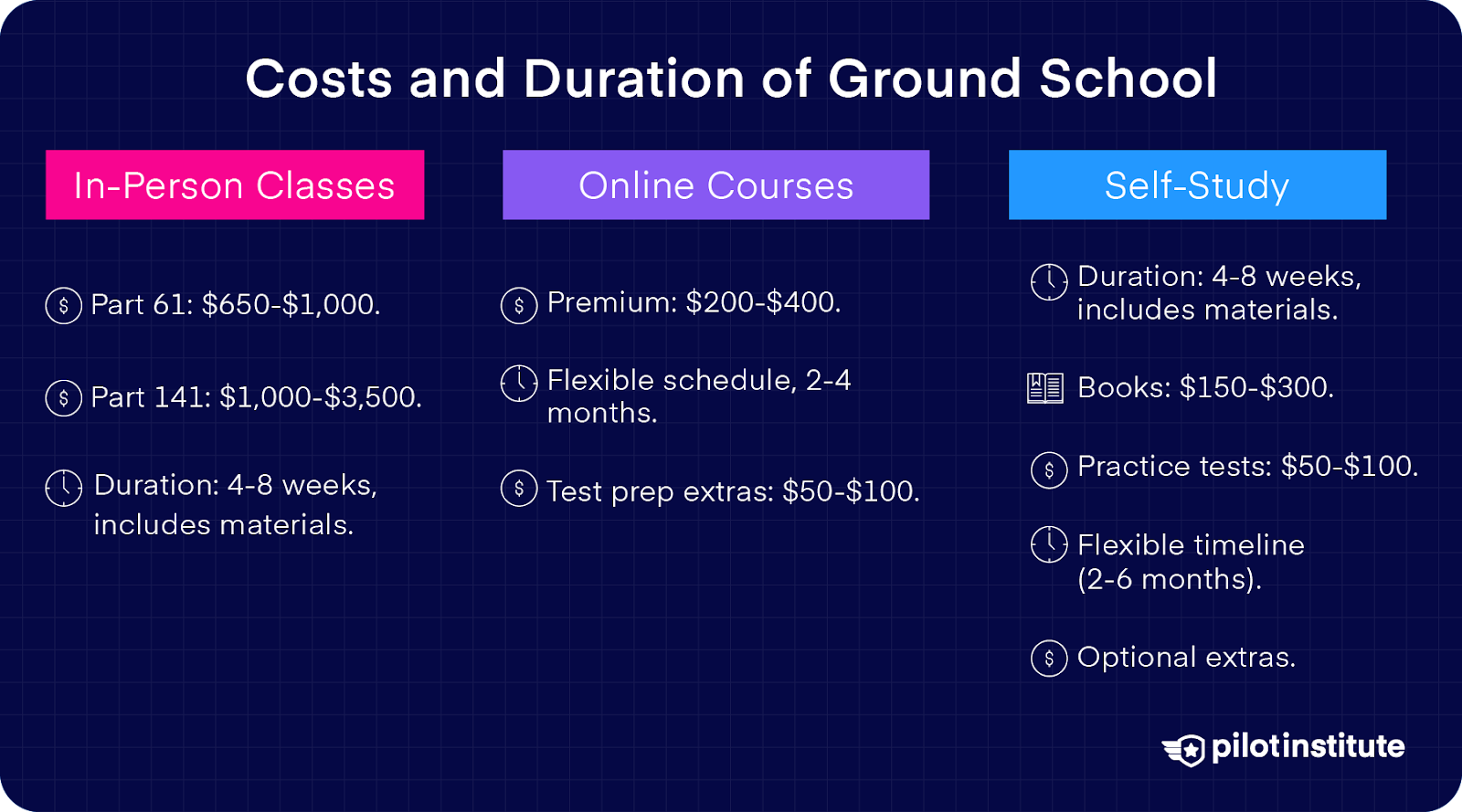 Costs and Duration of Ground School

In-Person Classes

Part 61: \$650-\$1,000.

Part 141: \$1,000-\$3,500.

Duration: 4-8 weeks, includes materials.

Online Courses

Premium: \$200-\$400.

Flexible schedule, 2-4 months.

Test prep extras: \$50-\$100.

Self-Study

Duration: 4-8 weeks, includes materials.

Books: \$150-\$300.

Practice tests: \$50-\$100.

Flexible timeline (2-6 months).

Optional extras.

pilotinstitute